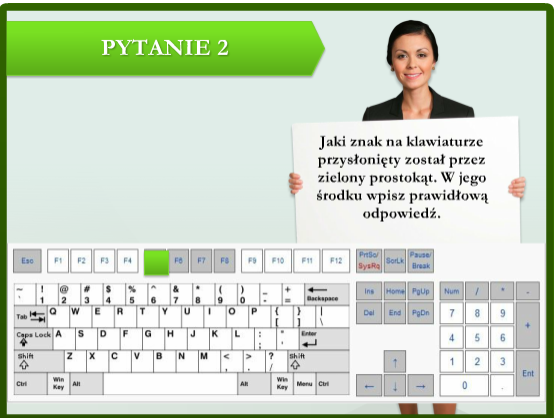 PYTANIE 2

Jaki znak na klawiaturze przysłonięty został przez zielony prostokąt. W jego środku wpisz prawidłową odpowiedź.

Esc F1 F2 F3 F4 F6 F7 F8 F9 F10 F11 F12 PrtSc/ SysRq ScrLk Pause/ Break

~ ` ! 1 @ 2 # 3 $ 4 % 5 ^ 6 & 7 * 8 ( 9 ) 0 _ - + = Backspace

Tab Q W E R T Y U I O P { [ } ] | \

Caps Lock A S D F G H J K L : ; " ' Enter

Shift Z X C V B N M < , > . ? / Shift

Ctrl Win Key Alt Alt Win Key Menu Ctrl

Ins Home PgUp Del End PgDn

↑ ← ↓ →

Num / * - 7 8 9 + 4 5 6 1 2 3 Ent 0 .